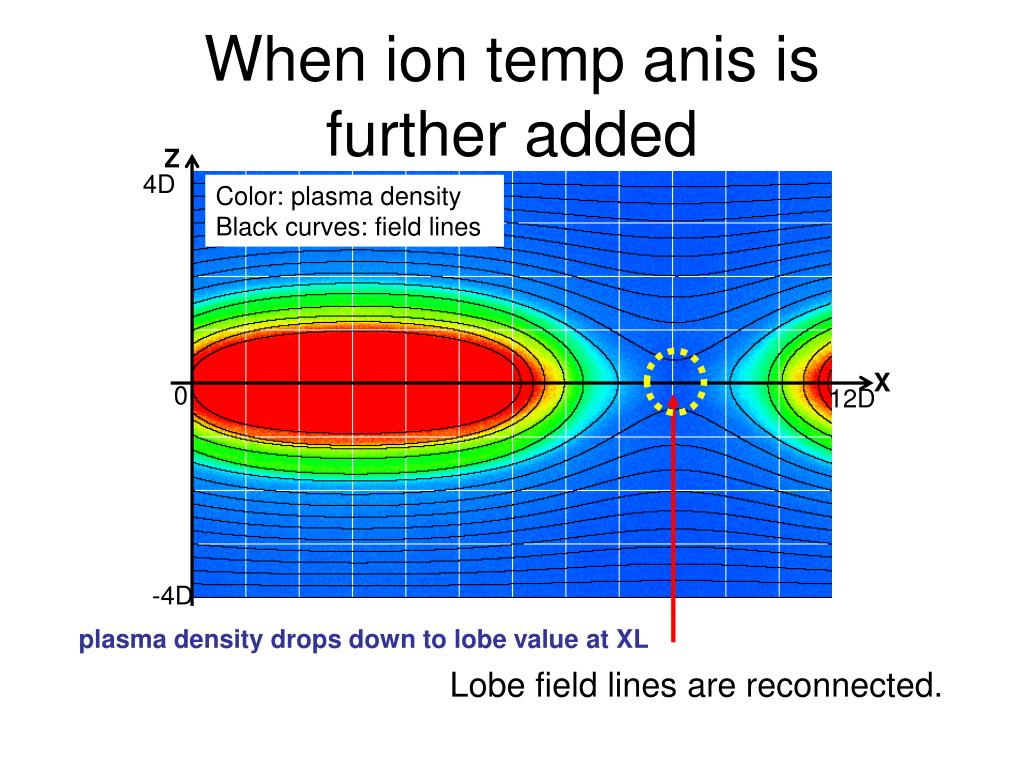 When ion temp anis is further added

Z

4D

Color: plasma density
Black curves: field lines

0

X

12D

-4D

plasma density drops down to lobe value at XL

Lobe field lines are reconnected.